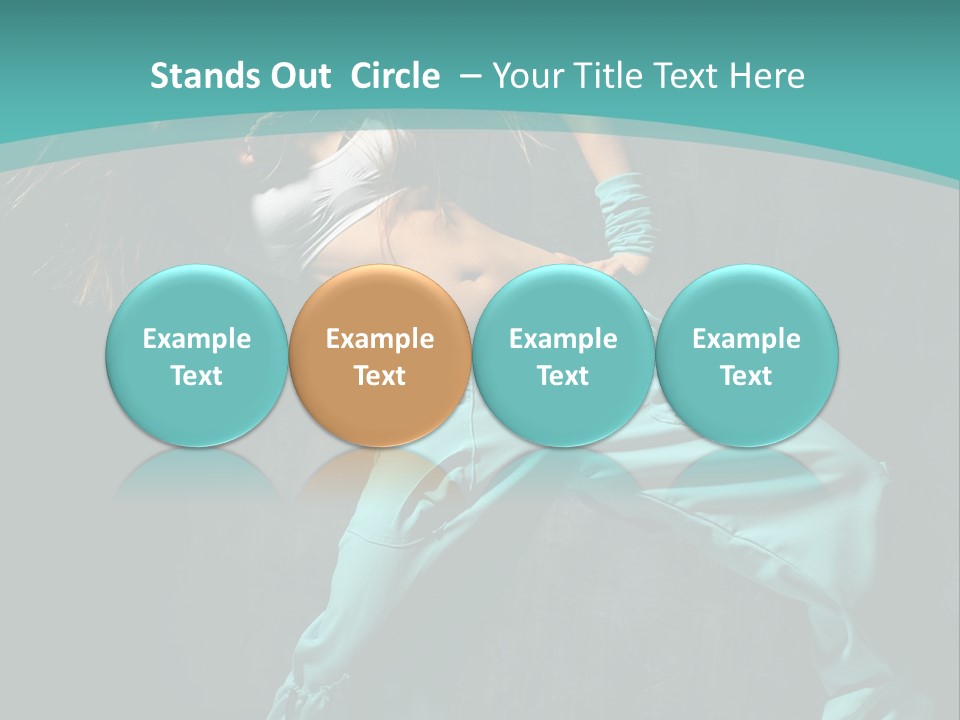 Stands Out Circle – Your Title Text Here

Example Text

Example Text

Example Text

Example Text